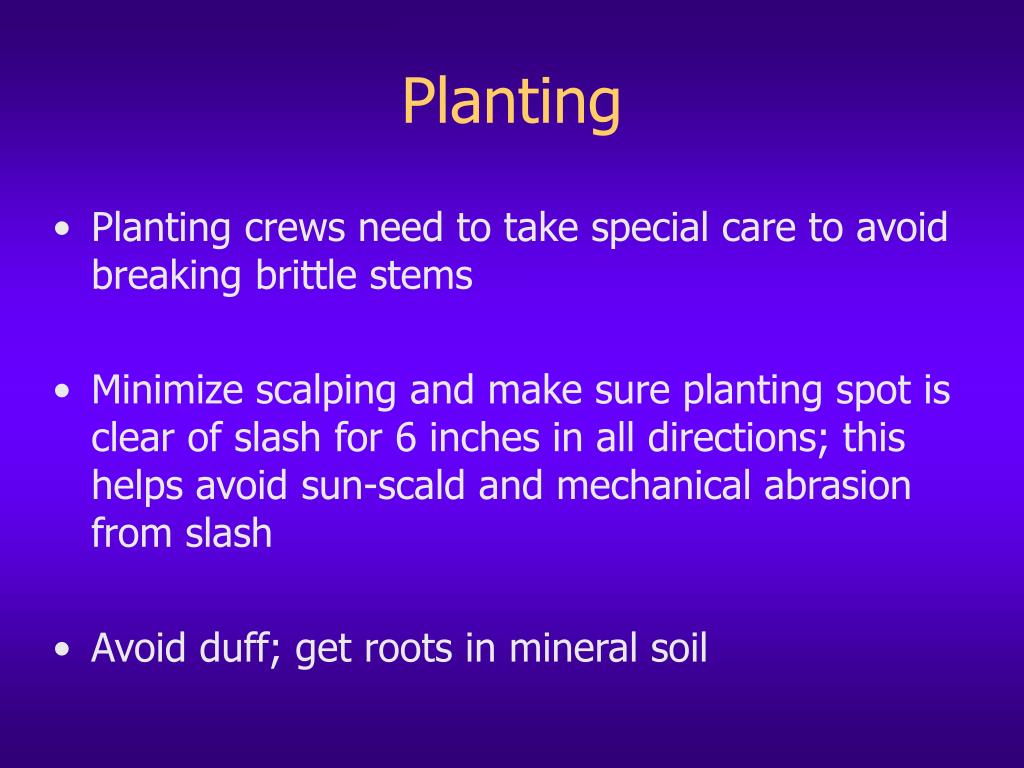 Planting

• Planting crews need to take special care to avoid breaking brittle stems

• Minimize scalping and make sure planting spot is clear of slash for 6 inches in all directions; this helps avoid sun-scald and mechanical abrasion from slash

• Avoid duff; get roots in mineral soil